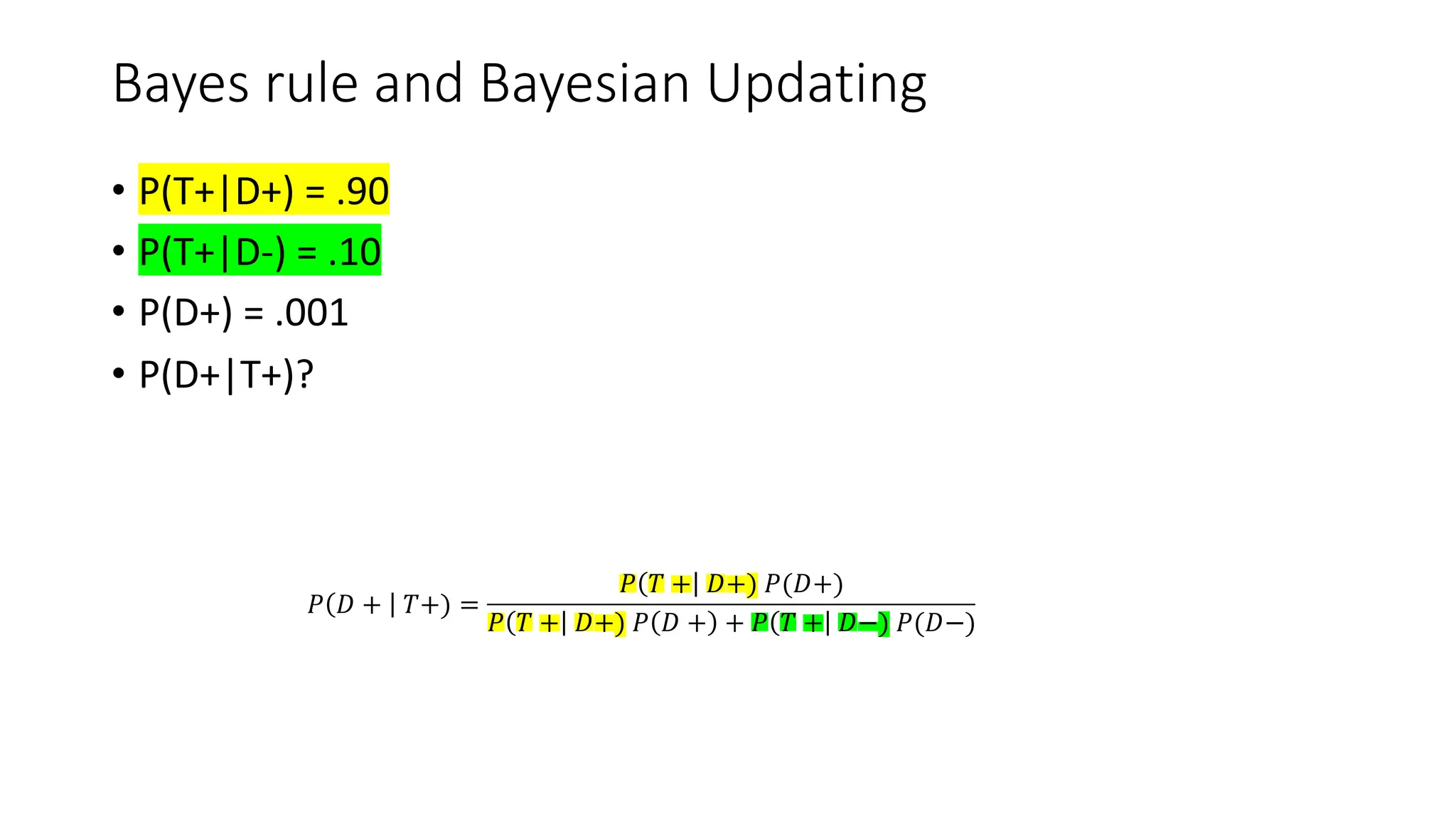 Bayes rule and Bayesian Updating

• P(T+|D+) = .90

• P(T+|D-) = .10

• P(D+) = .001

• P(D+|T+)?

$P(D+|T+) = \frac{P(T+|D+)\,P(D+)}{P(T+|D+)\,P(D+) + P(T+|D-)\,P(D-)}$